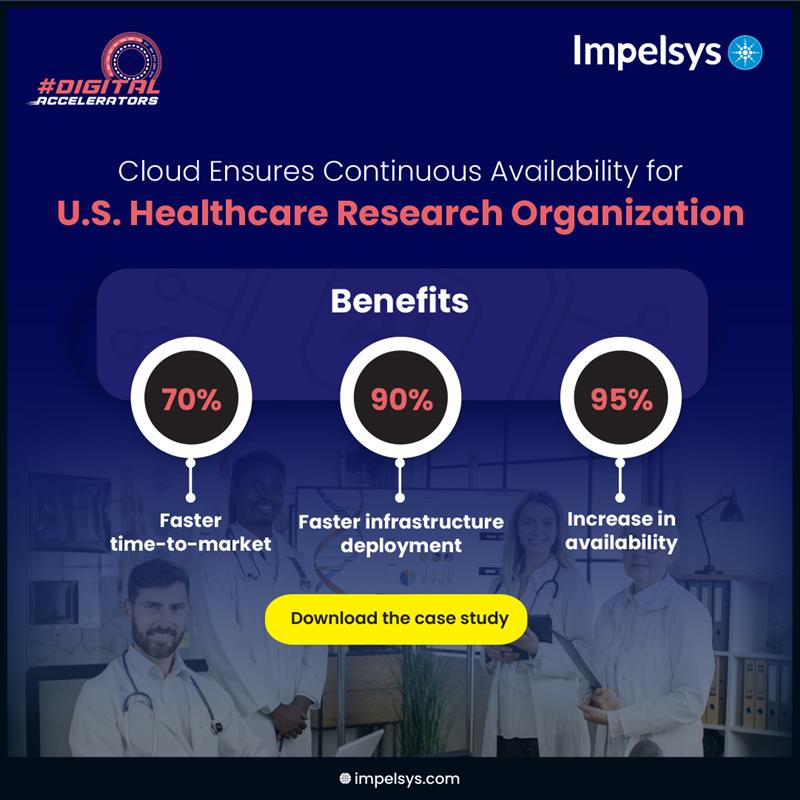 #DIGITAL ACCELERATORS

Impelsys

Cloud Ensures Continuous Availability for
U.S. Healthcare Research Organization

Benefits

70%

Faster time-to-market

90%

Faster infrastructure deployment

95%

Increase in availability

Download the case study

impelsys.com